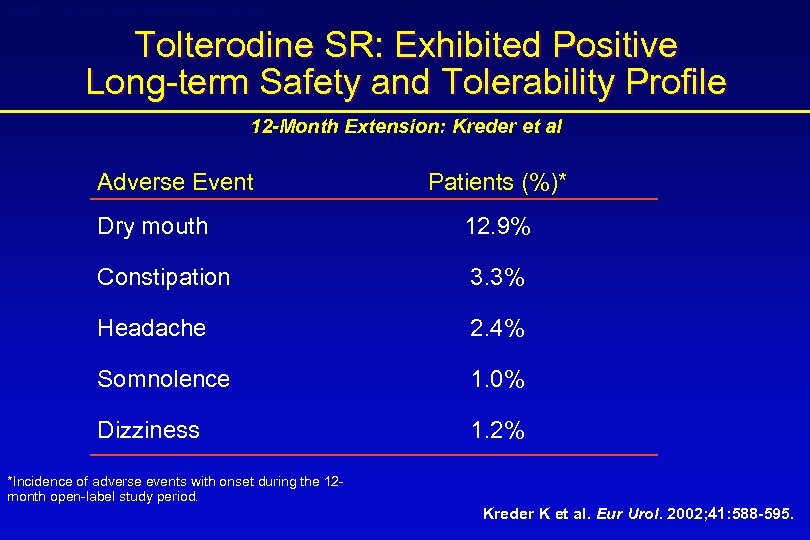 Tolterodine SR: Exhibited Positive Long-term Safety and Tolerability Profile

12-Month Extension: Kreder et al

| Adverse Event | Patients (%)* |
|---|---|
| Dry mouth | 12.9% |
| Constipation | 3.3% |
| Headache | 2.4% |
| Somnolence | 1.0% |
| Dizziness | 1.2% |

*Incidence of adverse events with onset during the 12-month open-label study period.

Kreder K et al. Eur Urol. 2002;41:588-595.